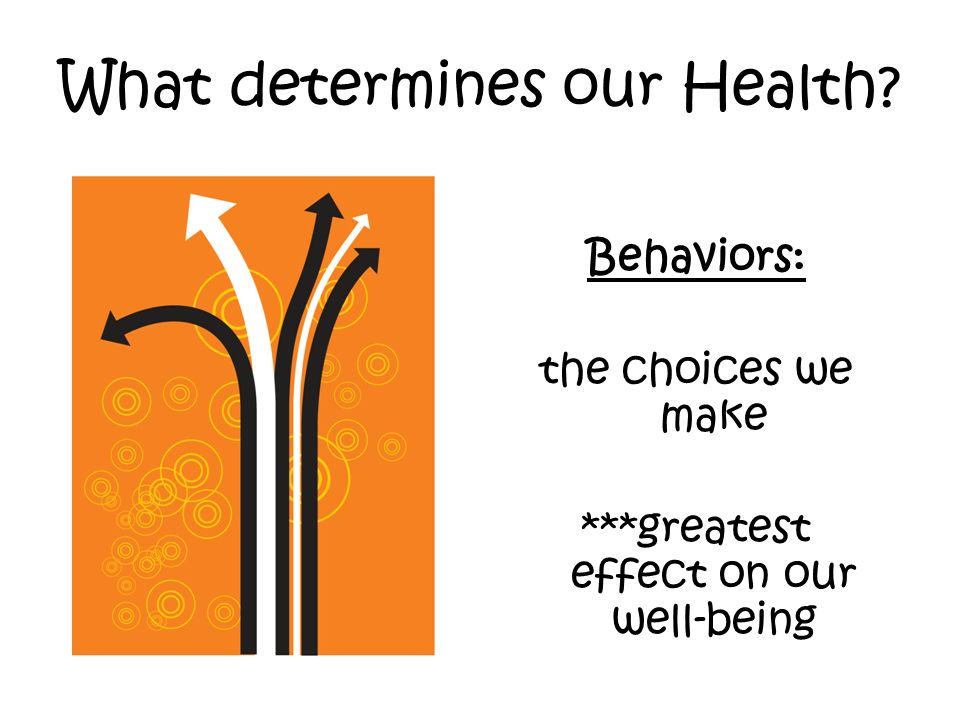 What determines our Health?

Behaviors:

the choices we make

***greatest effect on our well-being